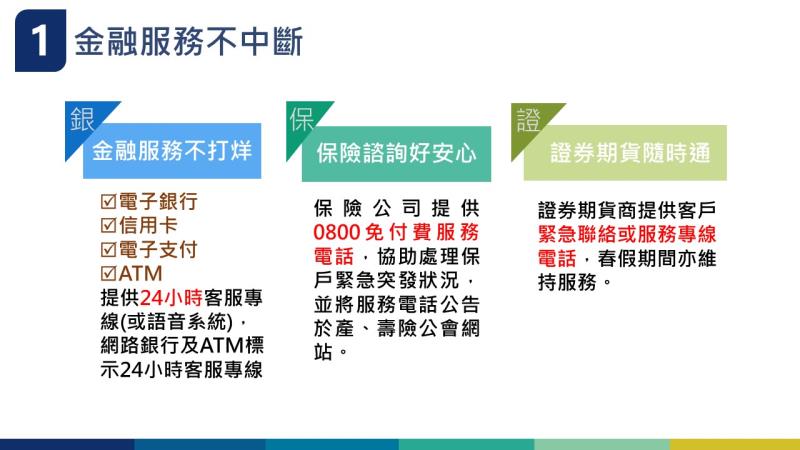 1 金融服務不中斷

銀
金融服務不打烊

☑電子銀行
☑信用卡
☑電子支付
☑ATM
提供24小時客服專線(或語音系統)，網路銀行及ATM標示24小時客服專線

保
保險諮詢好安心

保險公司提供0800免付費服務電話，協助處理保戶緊急突發狀況，並將服務電話公告於產、壽險公會網站。

證
證券期貨隨時通

證券期貨商提供客戶緊急聯絡或服務專線電話，春假期間亦維持服務。